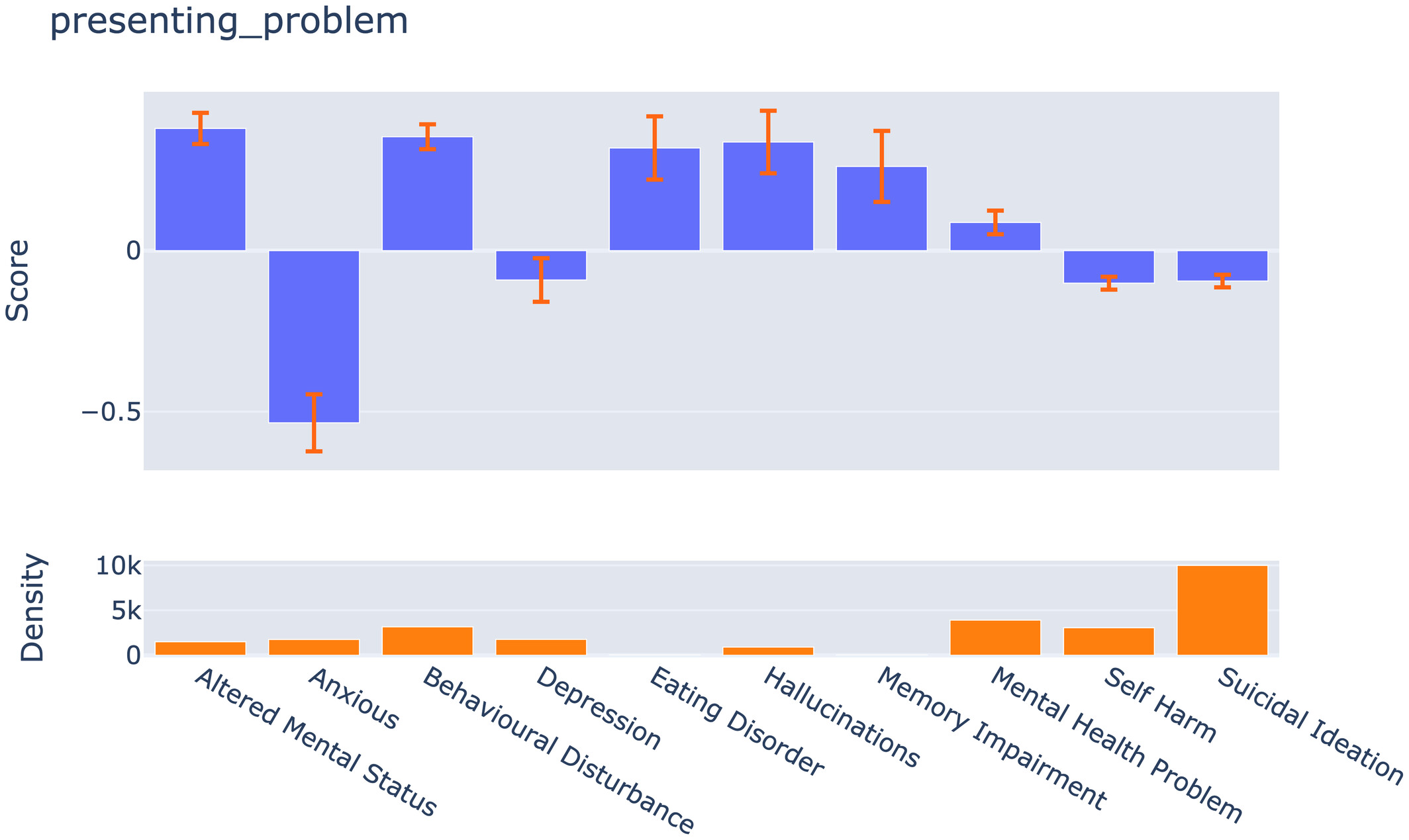 presenting_problem

Score

0

−0.5

Density

10k

5k

0

Altered Mental Status

Anxious

Behavioural Disturbance

Depression

Eating Disorder

Hallucinations

Memory Impairment

Mental Health Problem

Self Harm

Suicidal Ideation